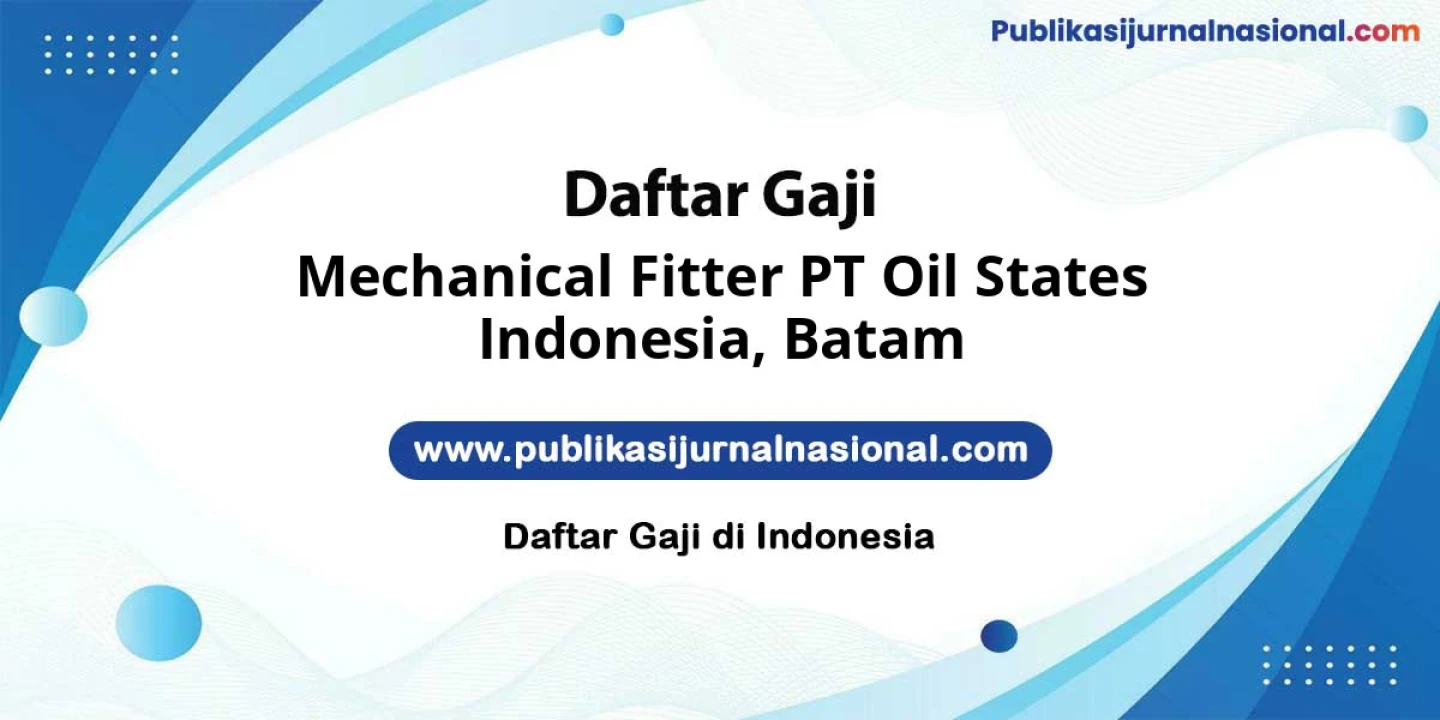 Publikasijurnalnasional.com

Daftar Gaji

Mechanical Fitter PT Oil States Indonesia, Batam

www.publikasijurnalnasional.com

Daftar Gaji di Indonesia